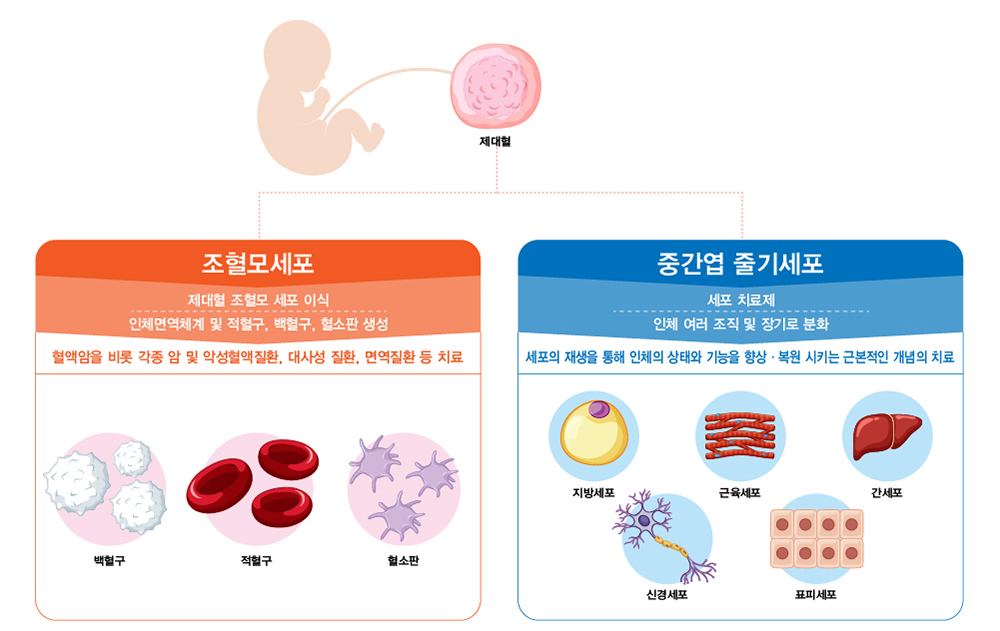 제대혈

조혈모세포

제대혈 조혈모 세포 이식

인체면역체계 및 적혈구, 백혈구, 혈소판 생성

혈액암을 비롯 각종 암 및 악성혈액질환, 대사성 질환, 면역질환 등 치료

백혈구

적혈구

혈소판

중간엽 줄기세포

세포 치료제

인체 여러 조직 및 장기로 분화

세포의 재생을 통해 인체의 상태와 기능을 향상 · 복원 시키는 근본적인 개념의 치료

지방세포

근육세포

간세포

신경세포

표피세포